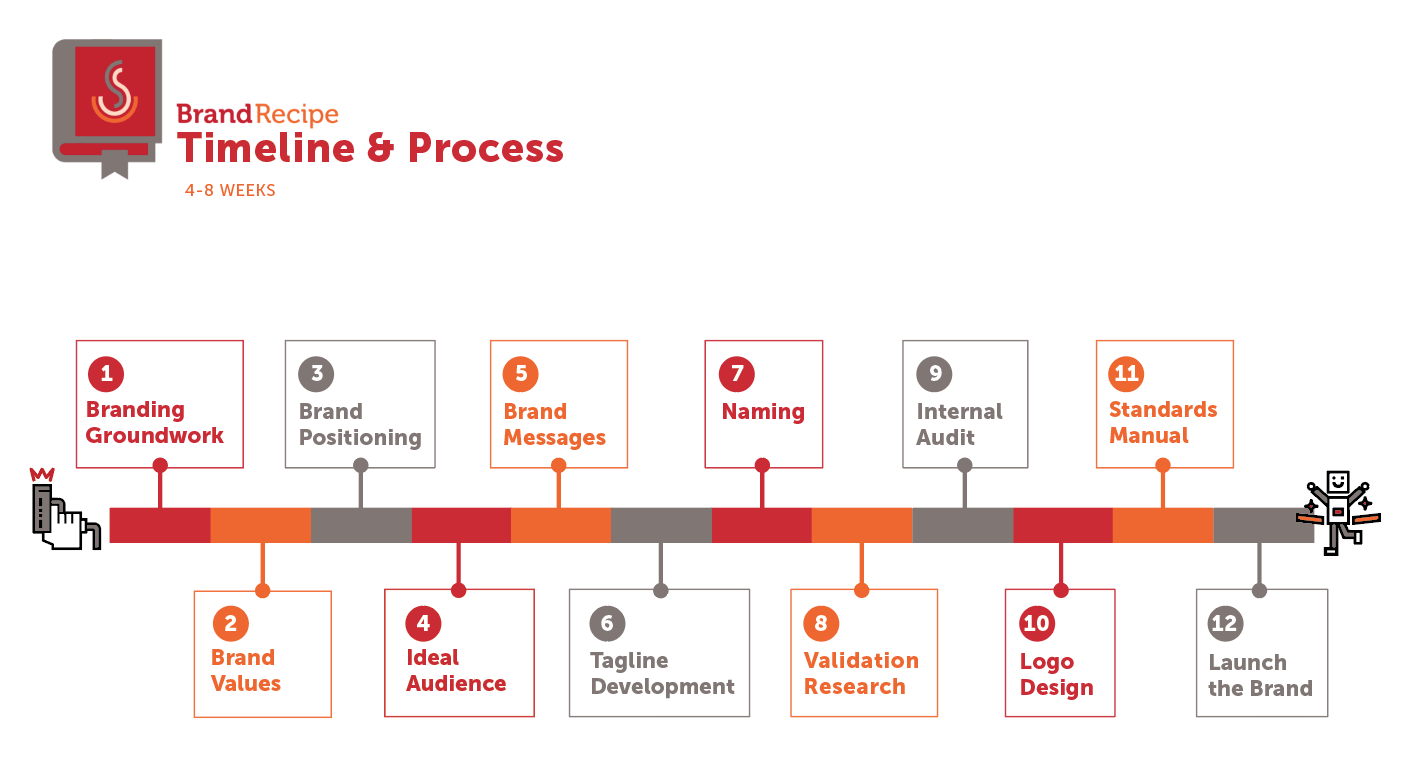 BrandRecipe
Timeline & Process
4-8 WEEKS

1 Branding Groundwork

2 Brand Values

3 Brand Positioning

4 Ideal Audience

5 Brand Messages

6 Tagline Development

7 Naming

8 Validation Research

9 Internal Audit

10 Logo Design

11 Standards Manual

12 Launch the Brand